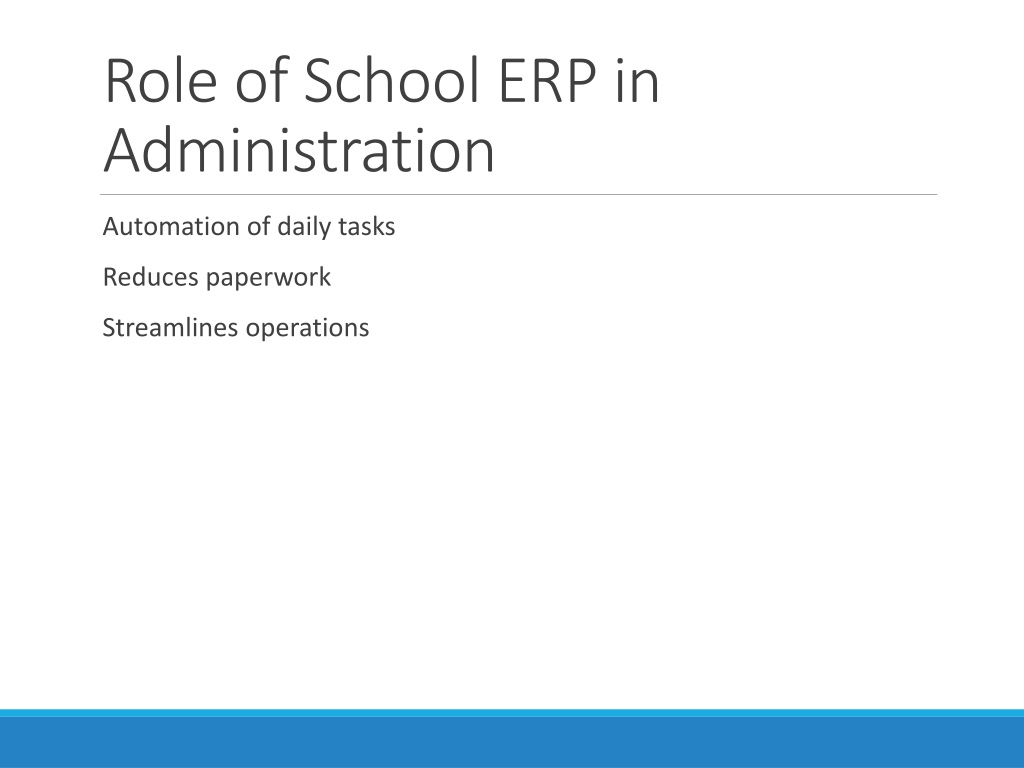 Role of School ERP in Administration

Automation of daily tasks

Reduces paperwork

Streamlines operations